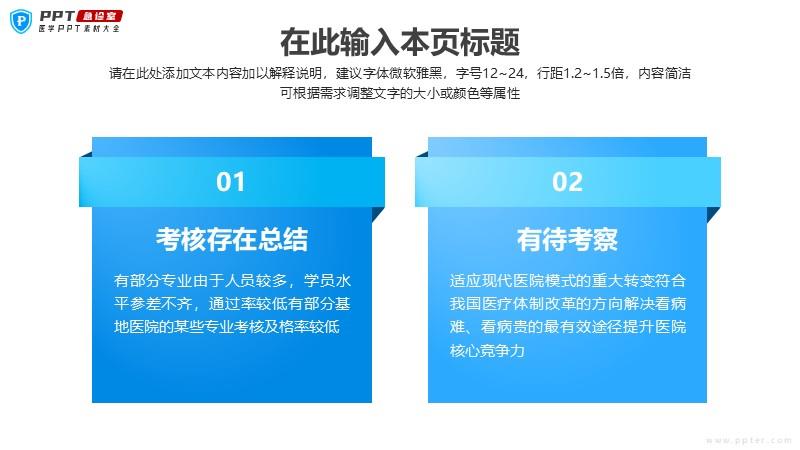 PPT 急诊室
医学PPT素材大全

在此输入本页标题

请在此处添加文本内容加以解释说明，建议字体微软雅黑，字号12~24，行距1.2~1.5倍，内容简洁可根据需求调整文字的大小或颜色等属性

01

考核存在总结

有部分专业由于人员较多，学员水平参差不齐，通过率较低有部分基地医院的某些专业考核及格率较低

02

有待考察

适应现代医院模式的重大转变符合我国医疗体制改革的方向解决看病难、看病贵的最有效途径提升医院核心竞争力

www.ppter.com